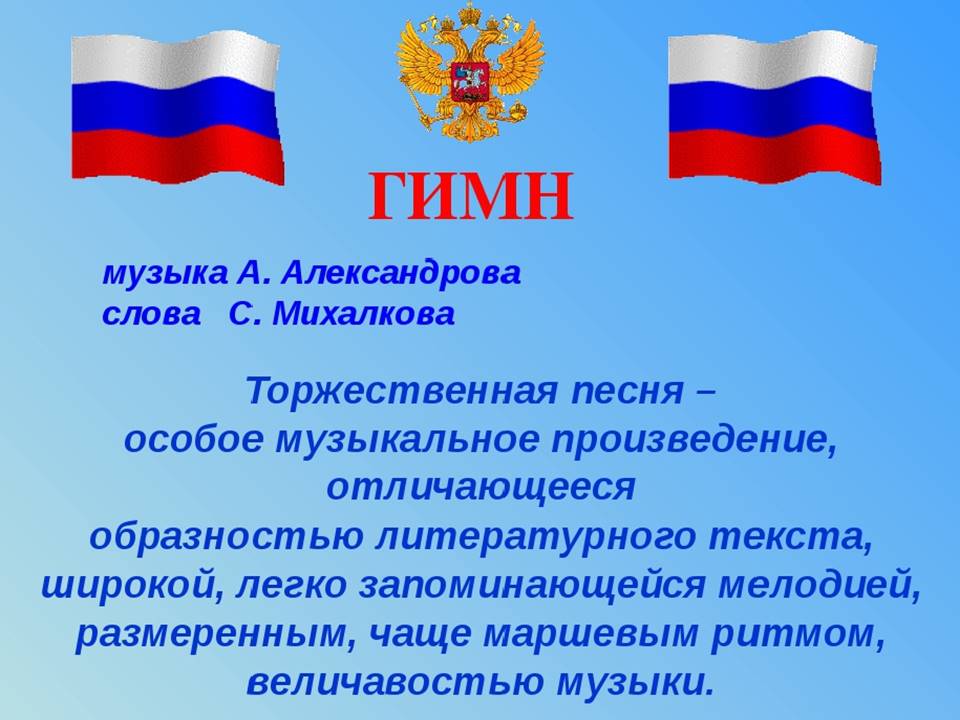 ГИМН

музыка А. Александрова
слова С. Михалкова

Торжественная песня –
особое музыкальное произведение,
отличающееся
образностью литературного текста,
широкой, легко запоминающейся мелодией,
размеренным, чаще маршевым ритмом,
величавостью музыки.